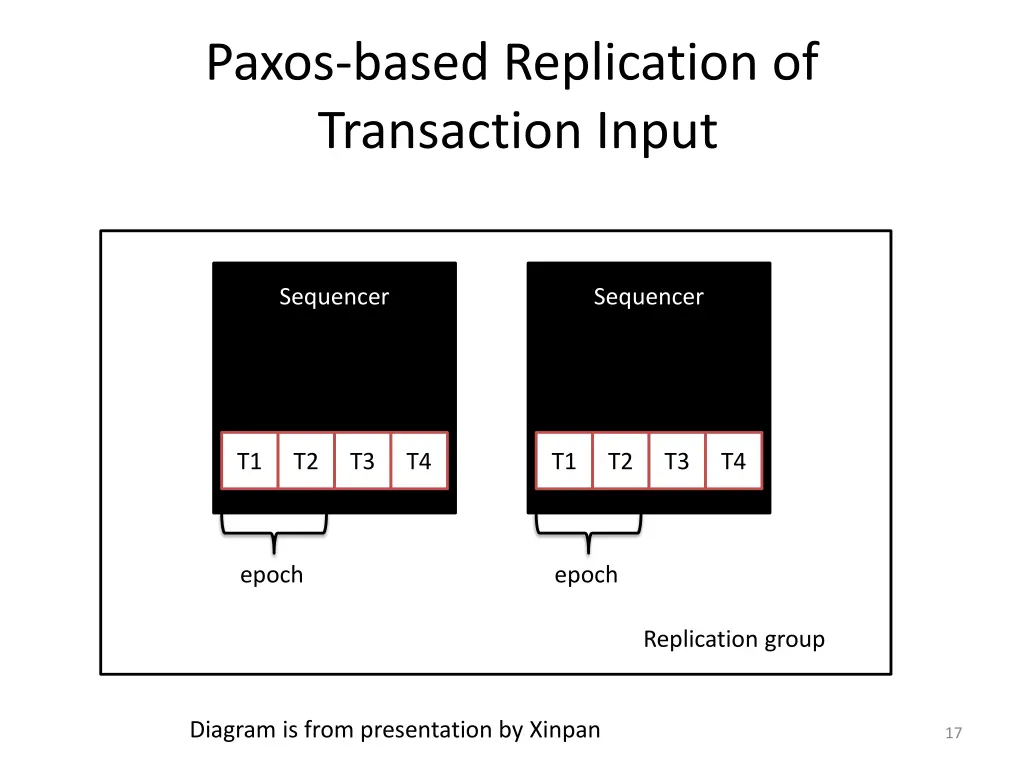 Paxos-based Replication of Transaction Input

Sequencer

T1 T2 T3 T4

epoch

Sequencer

T1 T2 T3 T4

epoch

Replication group

Diagram is from presentation by Xinpan

17